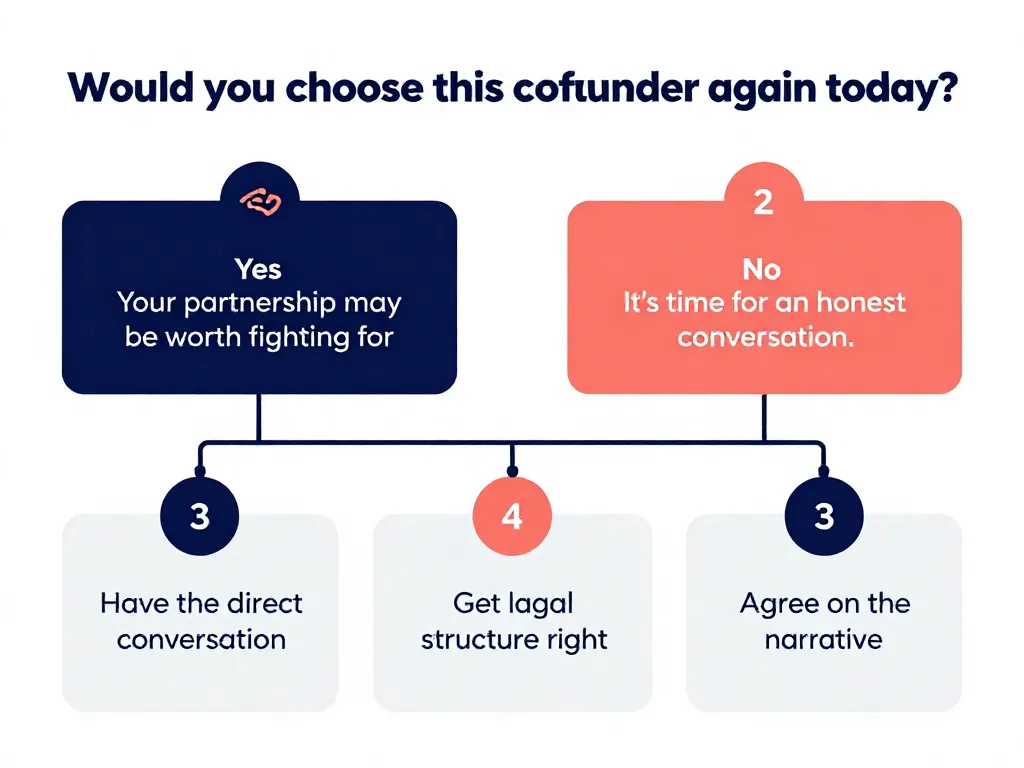 Would you choose this cofunder again today?

Yes
Your partnership may be worth fighting for

2

No
It's time for an honest conversation.

3

Have the direct conversation

4

Get lagal structure right

3

Agree on the narrative